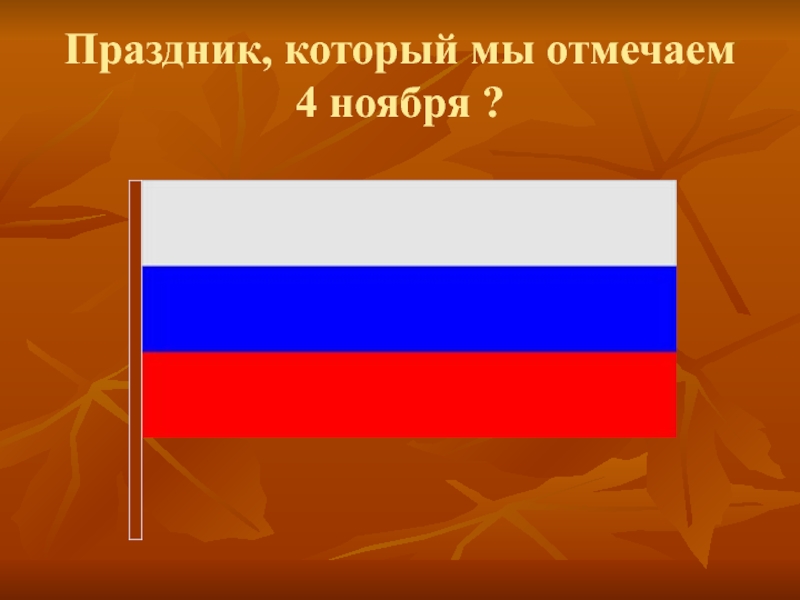 Праздник, который мы отмечаем 4 ноября ?